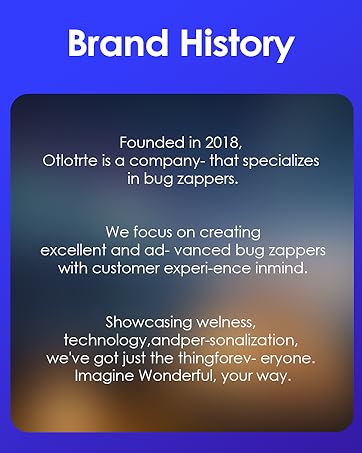 Brand History

Founded in 2018,
Otlotrte is a company- that specializes in bug zappers.

We focus on creating excellent and ad- vanced bug zappers with customer experi-ence inmind.

Showcasing welness, technology,andper-sonalization, we've got just the thingforev- eryone. Imagine Wonderful, your way.